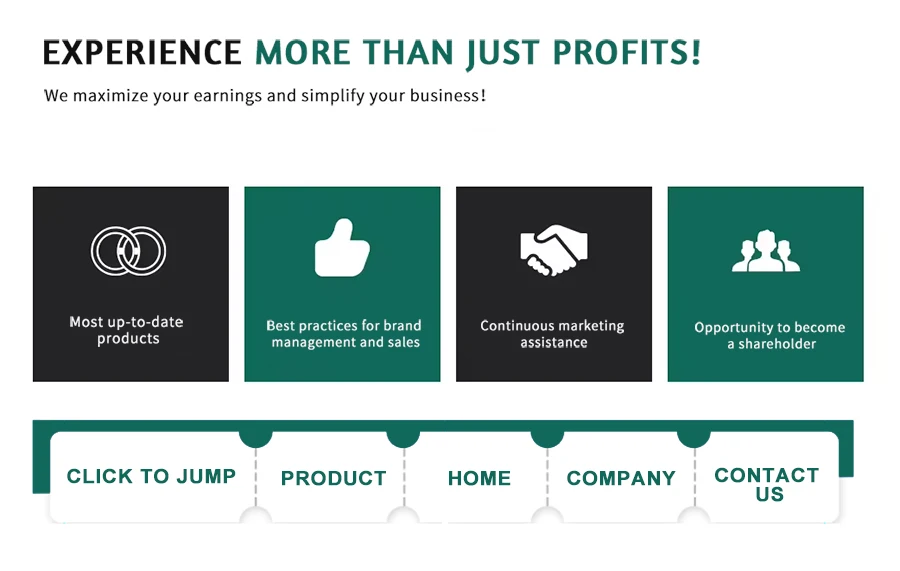 EXPERIENCE MORE THAN JUST PROFITS!

We maximize your earnings and simplify your business!

Most up-to-date products

Best practices for brand management and sales

Continuous marketing assistance

Opportunity to become a shareholder

CLICK TO JUMP

PRODUCT

HOME

COMPANY

CONTACT US